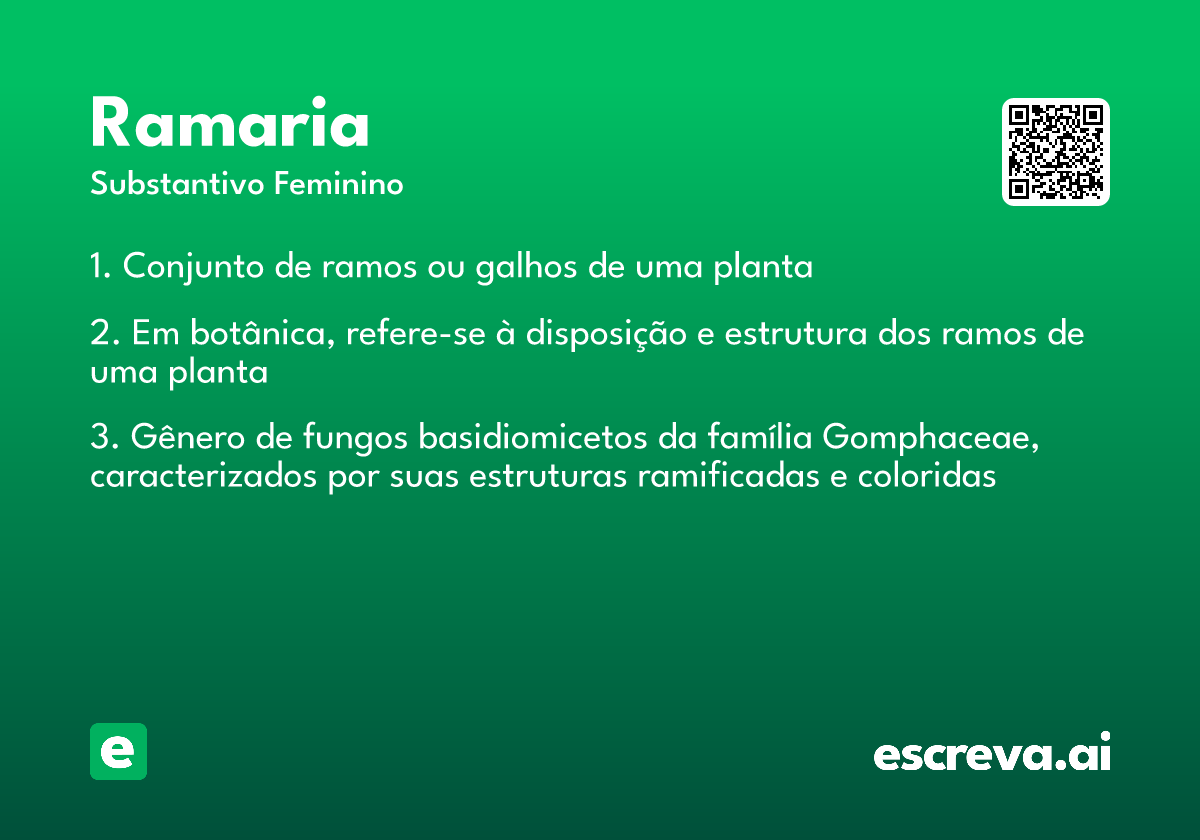 Ramaria
Substantivo Feminino

1. Conjunto de ramos ou galhos de uma planta

2. Em botânica, refere-se à disposição e estrutura dos ramos de uma planta

3. Gênero de fungos basidiomicetos da família Gomphaceae, caracterizados por suas estruturas ramificadas e coloridas

e

escreva.ai